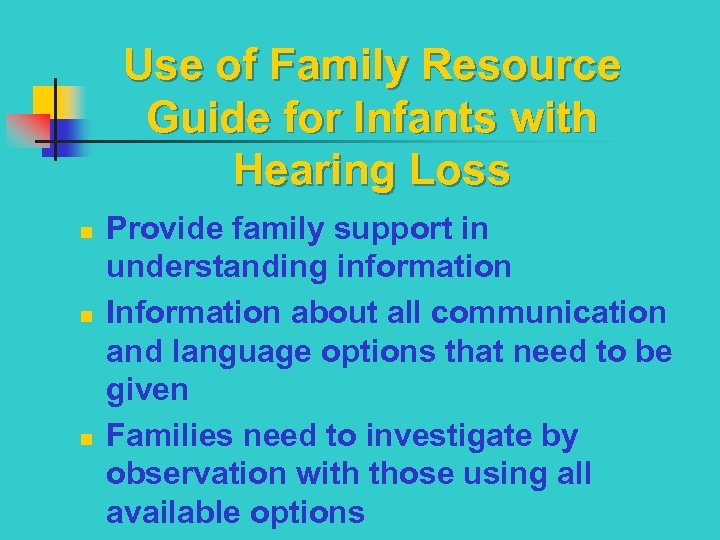 Use of Family Resource Guide for Infants with Hearing Loss

- Provide family support in understanding information
- Information about all communication and language options that need to be given
- Families need to investigate by observation with those using all available options